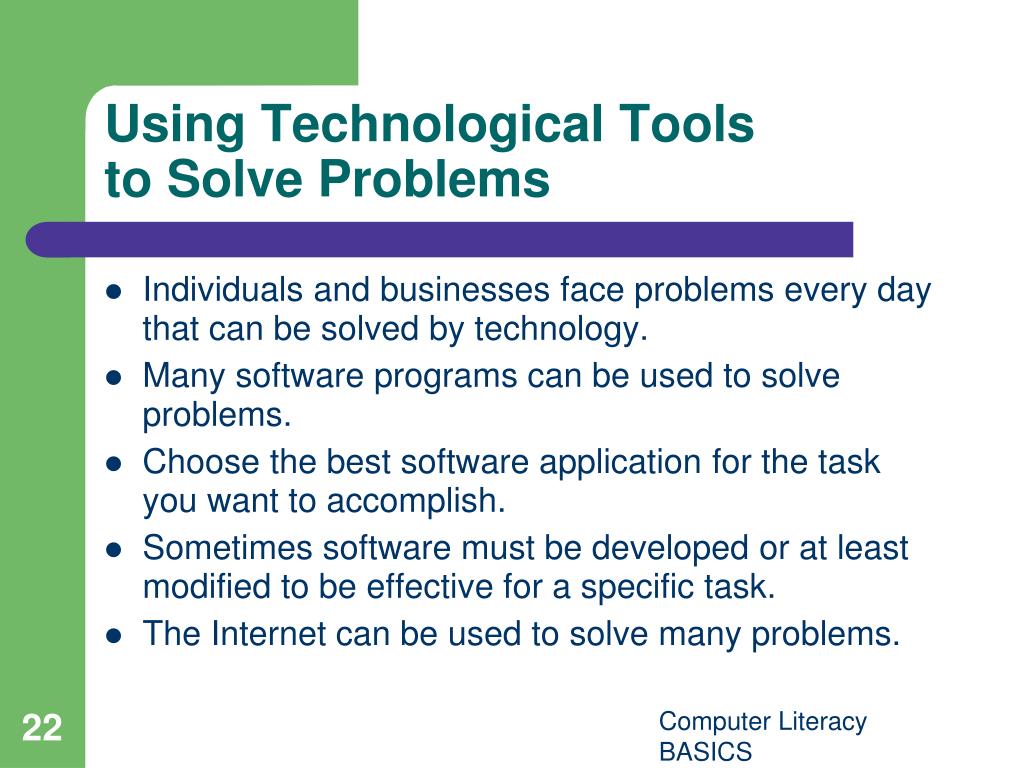 Using Technological Tools to Solve Problems

- Individuals and businesses face problems every day that can be solved by technology.
- Many software programs can be used to solve problems.
- Choose the best software application for the task you want to accomplish.
- Sometimes software must be developed or at least modified to be effective for a specific task.
- The Internet can be used to solve many problems.

22

Computer Literacy BASICS